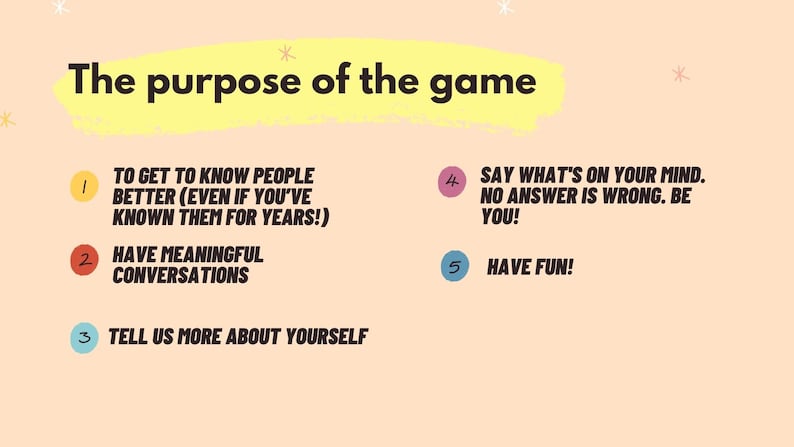 The purpose of the game

1 TO GET TO KNOW PEOPLE BETTER (EVEN IF YOU'VE KNOWN THEM FOR YEARS!)

2 HAVE MEANINGFUL CONVERSATIONS

3 TELL US MORE ABOUT YOURSELF

4 SAY WHAT'S ON YOUR MIND. NO ANSWER IS WRONG. BE YOU!

5 HAVE FUN!